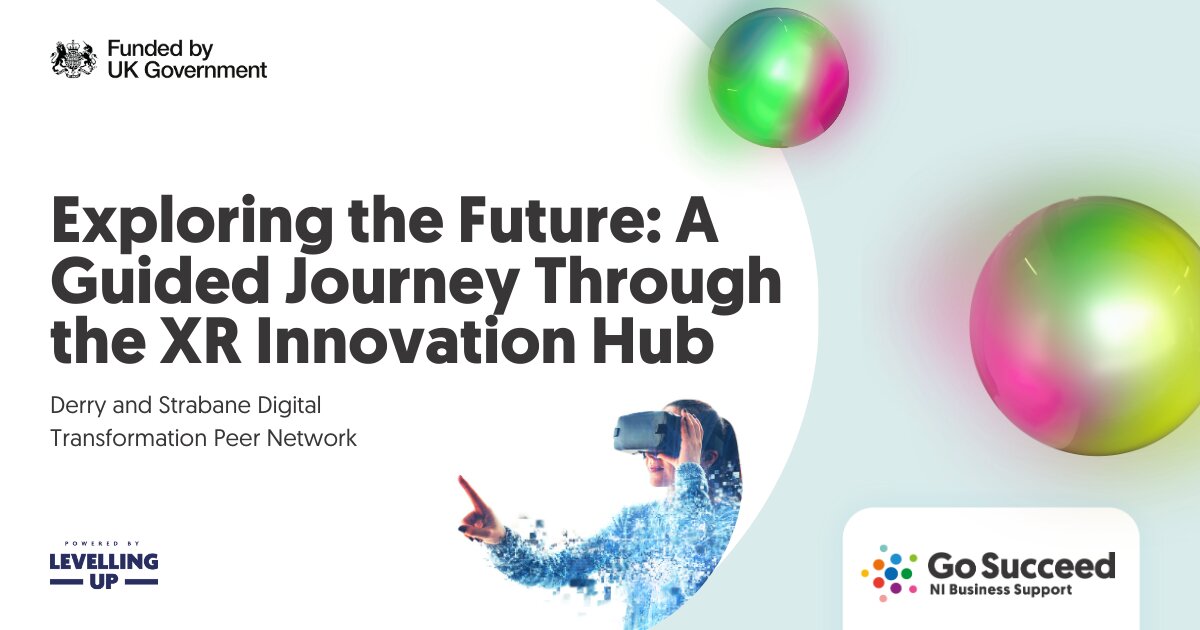 Funded by
UK Government

Exploring the Future: A Guided Journey Through the XR Innovation Hub

Derry and Strabane Digital Transformation Peer Network

POWERED BY
LEVELLING UP

Go Succeed
NI Business Support